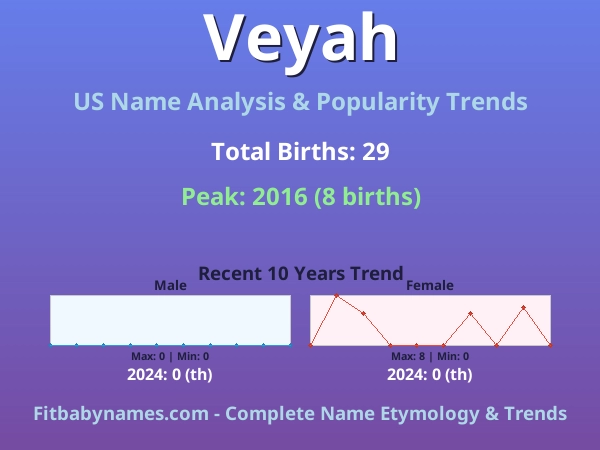 Veyah

US Name Analysis & Popularity Trends

Total Births: 29

Peak: 2016 (8 births)

Recent 10 Years Trend

Male

Max: 0 | Min: 0

2024: 0 (th)

Female

Max: 8 | Min: 0

2024: 0 (th)

Fitbabynames.com - Complete Name Etymology & Trends